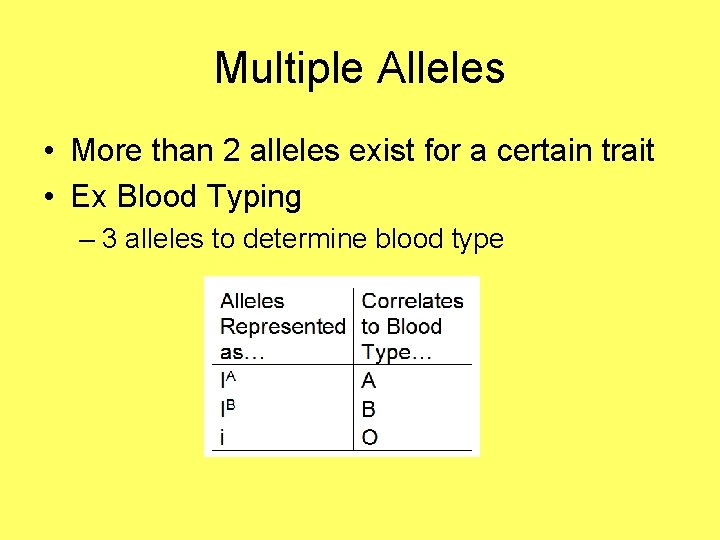 Multiple Alleles

• More than 2 alleles exist for a certain trait
• Ex Blood Typing
– 3 alleles to determine blood type

| Alleles Represented as… | Correlates to Blood Type… |
|---|---|
| $I^A$ | A |
| $I^B$ | B |
| i | O |